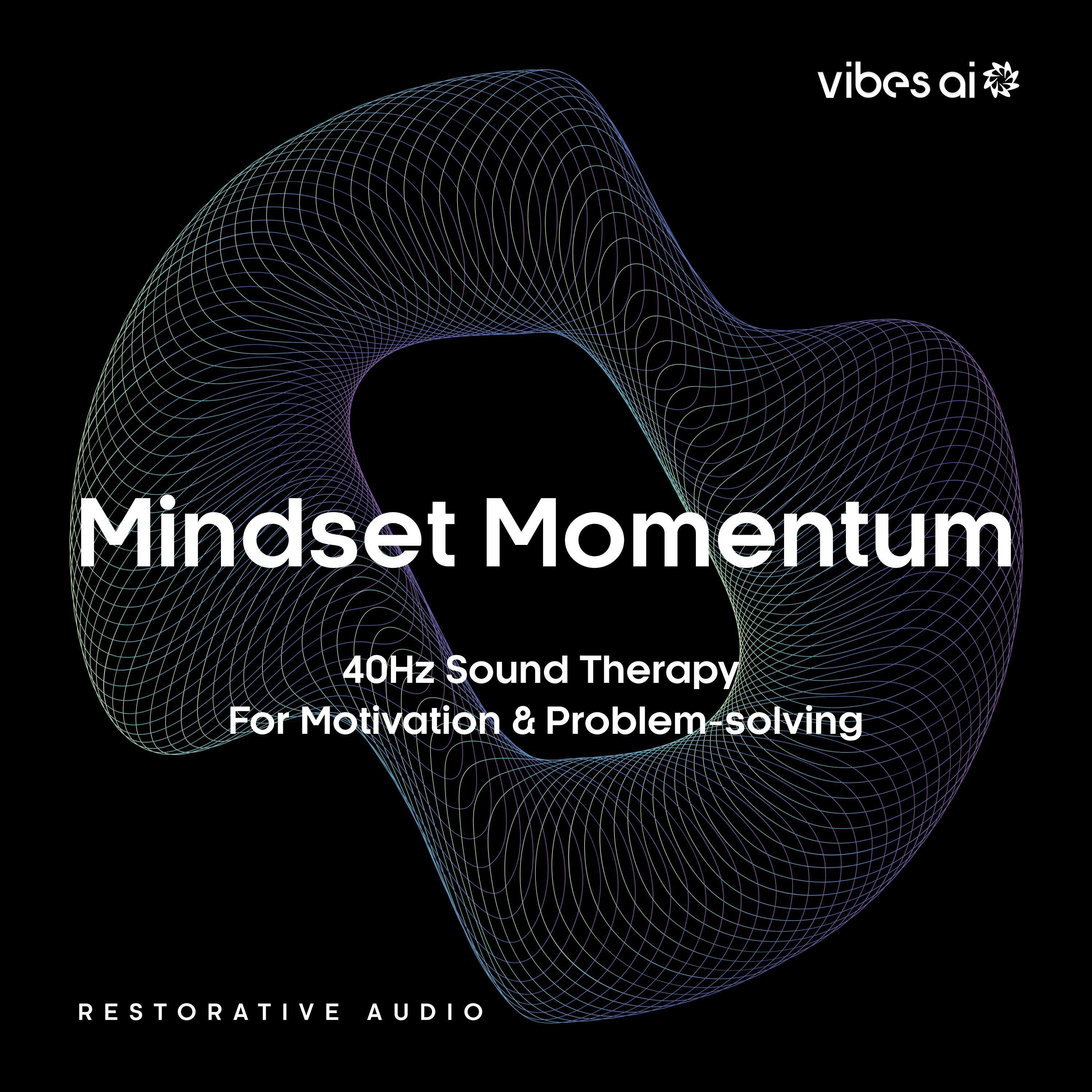 vibes ai

Mindset Momentum

40Hz Sound Therapy
For Motivation & Problem-solving

RESTORATIVE AUDIO